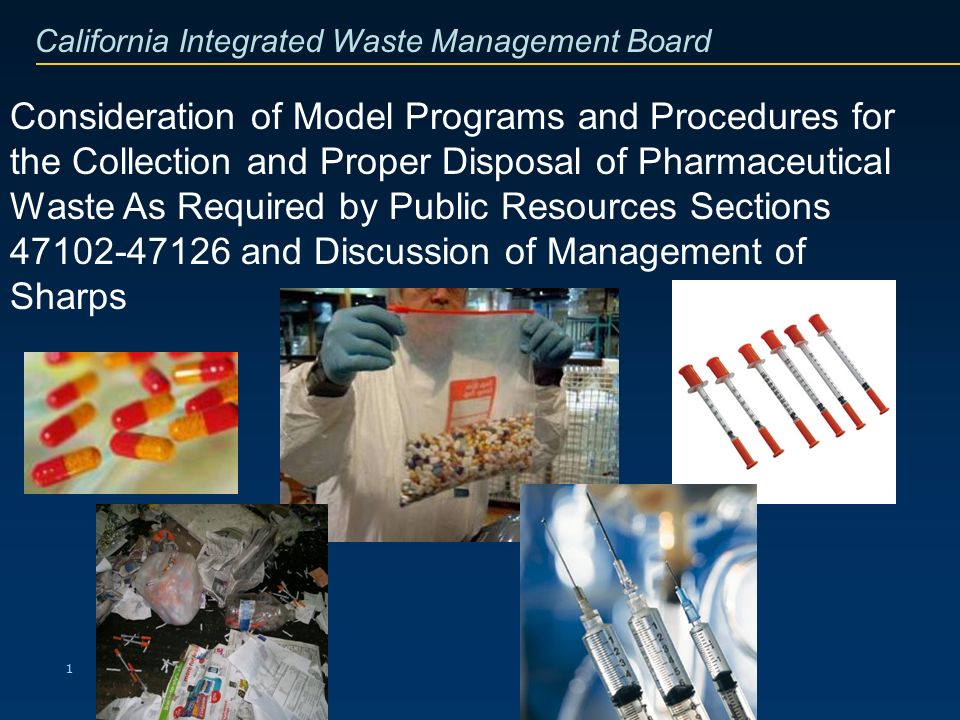 California Integrated Waste Management Board

Consideration of Model Programs and Procedures for the Collection and Proper Disposal of Pharmaceutical Waste As Required by Public Resources Sections 47102-47126 and Discussion of Management of Sharps

1